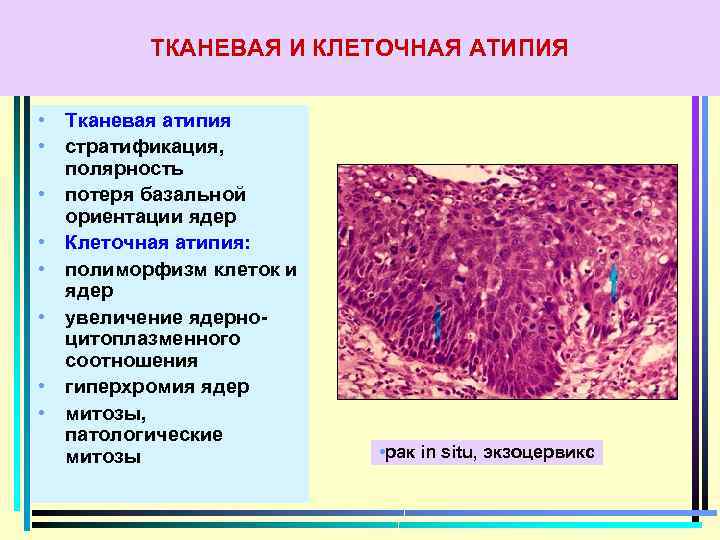 ТКАНЕВАЯ И КЛЕТОЧНАЯ АТИПИЯ

• Тканевая атипия
• стратификация, полярность
• потеря базальной ориентации ядер
• Клеточная атипия:
• полиморфизм клеток и ядер
• увеличение ядерно-цитоплазменного соотношения
• гиперхромия ядер
• митозы, патологические митозы

•рак in situ, экзоцервикс